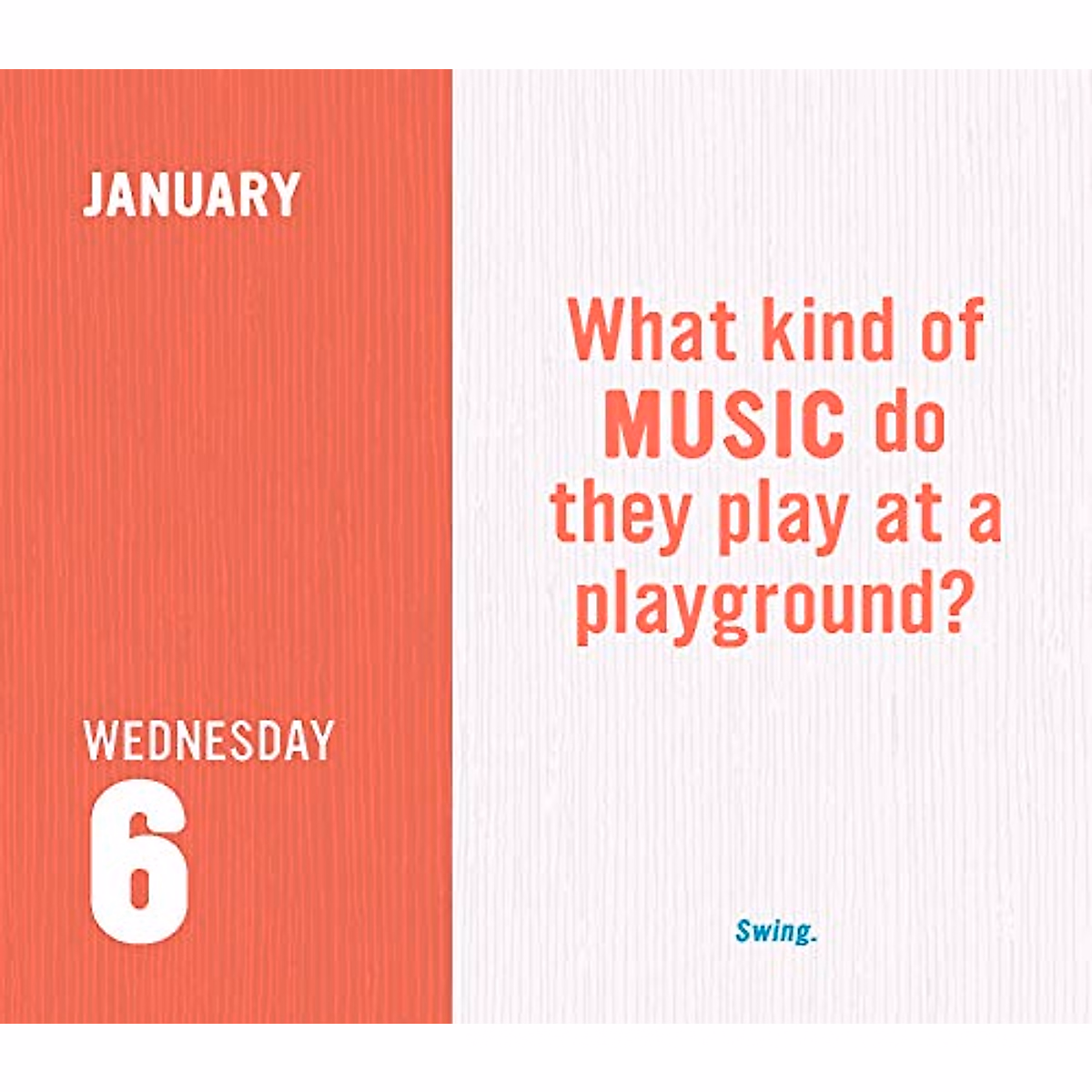 JANUARY

WEDNESDAY

6

What kind of MUSIC do they play at a playground?

Swing.